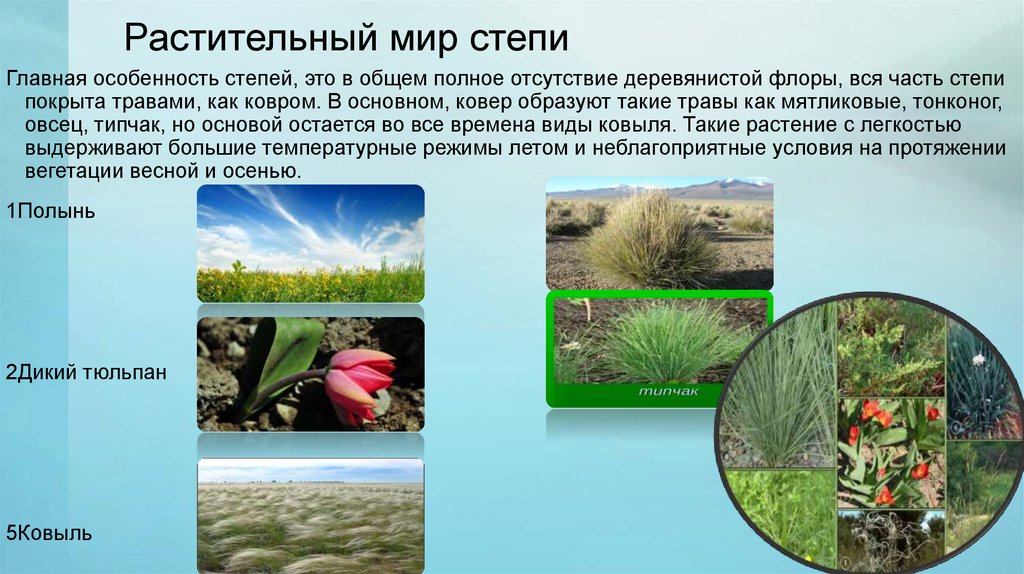 Растительный мир степи

Главная особенность степей, это в общем полное отсутствие деревянистой флоры, вся часть степи покрыта травами, как ковром. В основном, ковер образуют такие травы как мятликовые, тонконог, овсец, типчак, но основой остается во все времена виды ковыля. Такие растение с легкостью выдерживают большие температурные режимы летом и неблагоприятные условия на протяжении вегетации весной и осенью.

1Полынь

2Дикий тюльпан

5Ковыль

типчак